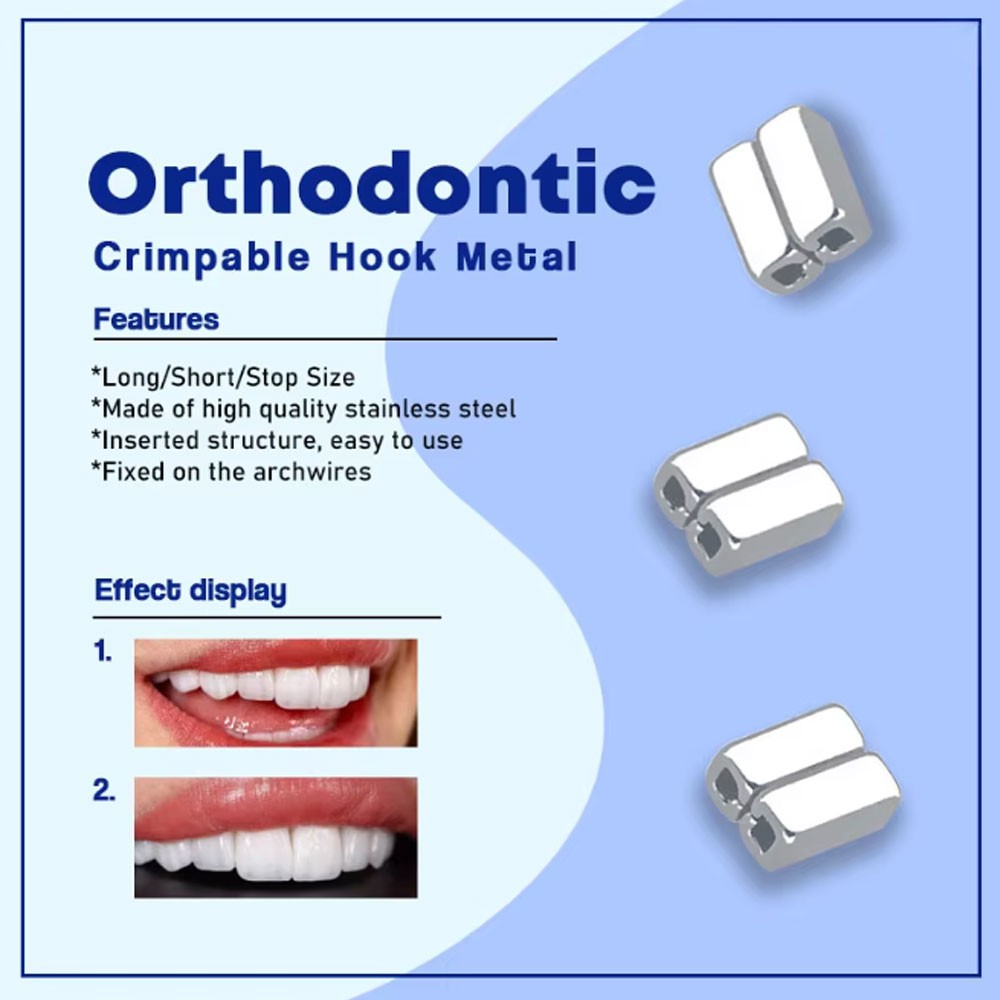 Orthodontic
Crimpable Hook Metal

Features

*Long/Short/Stop Size
*Made of high quality stainless steel
*Inserted structure, easy to use
*Fixed on the archwires

Effect display

1.

2.